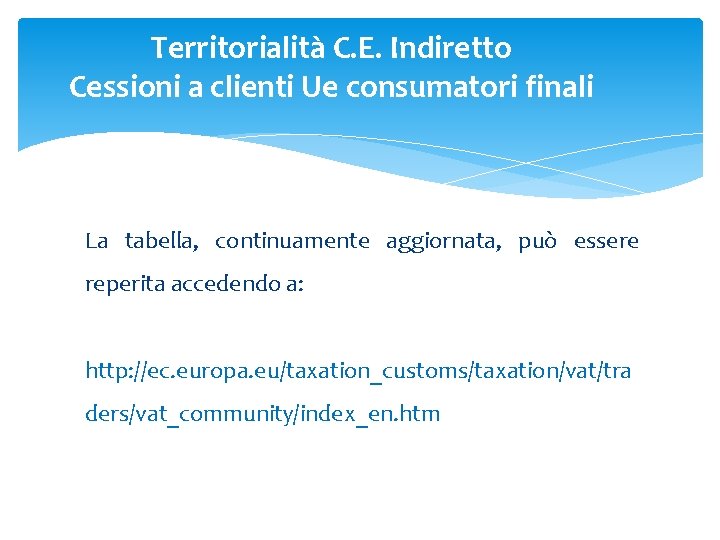 Territorialità C.E. Indiretto
Cessioni a clienti Ue consumatori finali

La tabella, continuamente aggiornata, può essere reperita accedendo a:

http://ec.europa.eu/taxation_customs/taxation/vat/traders/vat_community/index_en.htm